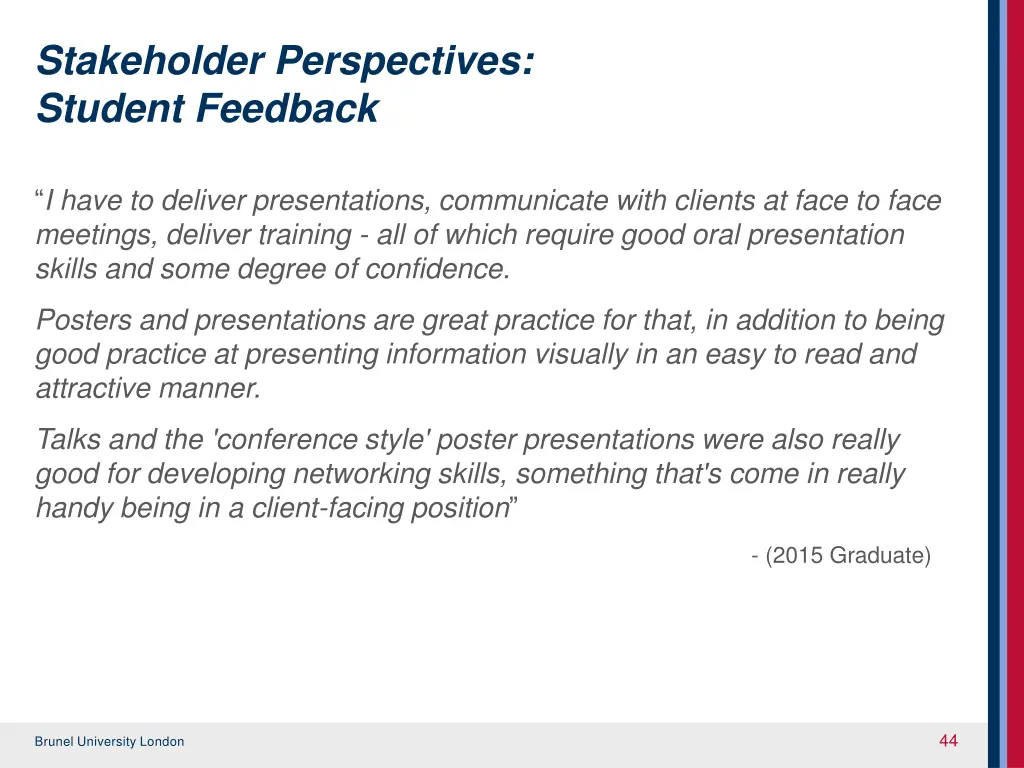 Stakeholder Perspectives:
Student Feedback

“I have to deliver presentations, communicate with clients at face to face meetings, deliver training - all of which require good oral presentation skills and some degree of confidence.

Posters and presentations are great practice for that, in addition to being good practice at presenting information visually in an easy to read and attractive manner.

Talks and the 'conference style' poster presentations were also really good for developing networking skills, something that's come in really handy being in a client-facing position”

- (2015 Graduate)

Brunel University London

44